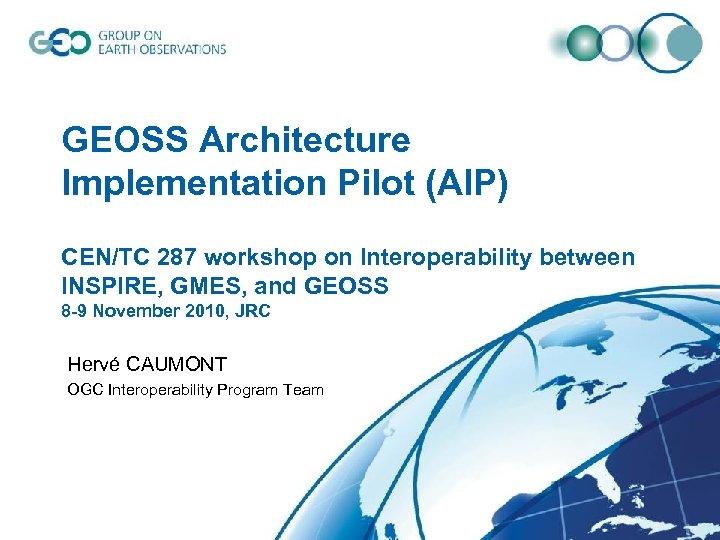 GEO GROUP ON EARTH OBSERVATIONS

GEOSS Architecture Implementation Pilot (AIP)

CEN/TC 287 workshop on Interoperability between INSPIRE, GMES, and GEOSS
8-9 November 2010, JRC

Hervé CAUMONT
OGC Interoperability Program Team